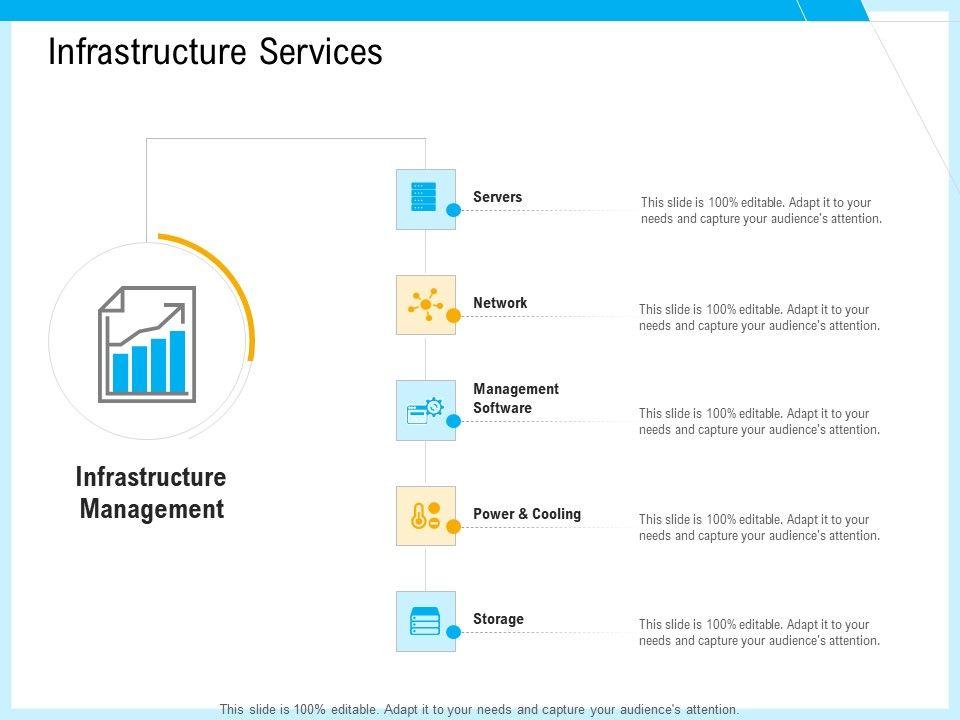 Infrastructure Services

Infrastructure Management

Servers
This slide is 100% editable. Adapt it to your needs and capture your audience's attention.

Network
This slide is 100% editable. Adapt it to your needs and capture your audience's attention.

Management Software
This slide is 100% editable. Adapt it to your needs and capture your audience's attention.

Power & Cooling
This slide is 100% editable. Adapt it to your needs and capture your audience's attention.

Storage
This slide is 100% editable. Adapt it to your needs and capture your audience's attention.

This slide is 100% editable. Adapt it to your needs and capture your audience's attention.